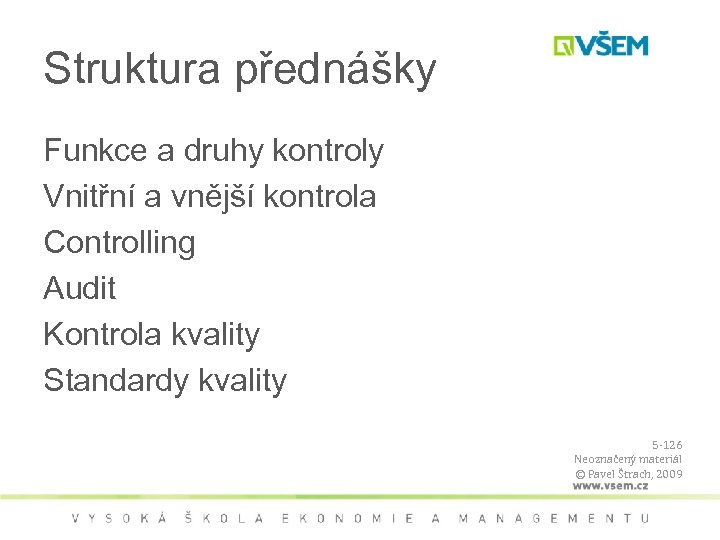 VŠEM

Struktura přednášky

Funkce a druhy kontroly
Vnitřní a vnější kontrola
Controlling
Audit
Kontrola kvality
Standardy kvality

5-126
Neoznačený materiál
© Pavel Štrach, 2009
www.vsem.cz

VYSOKÁ ŠKOLA EKONOMIE A MANAGEMENTU